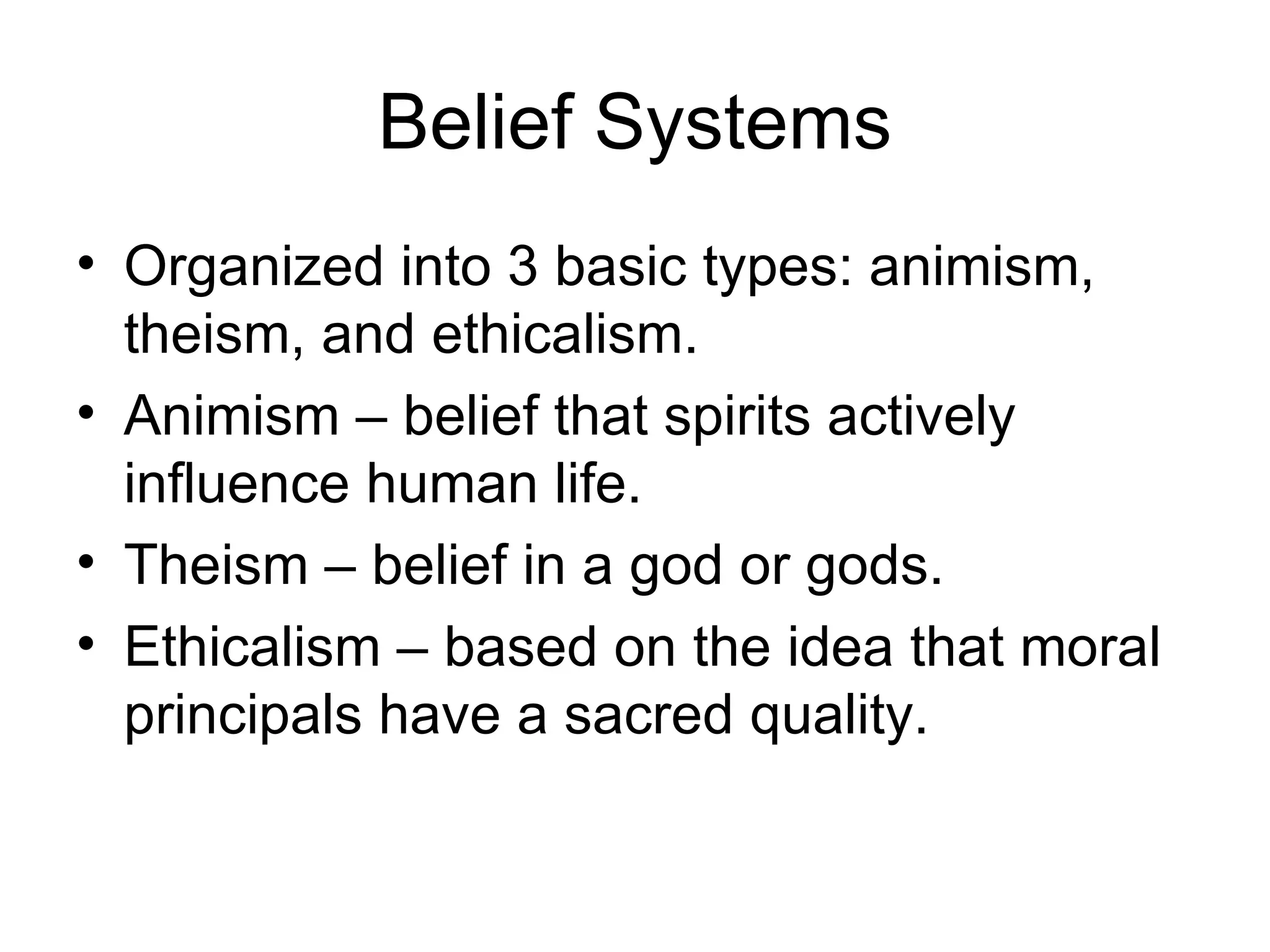 Belief Systems

• Organized into 3 basic types: animism, theism, and ethicalism.
• Animism – belief that spirits actively influence human life.
• Theism – belief in a god or gods.
• Ethicalism – based on the idea that moral principals have a sacred quality.